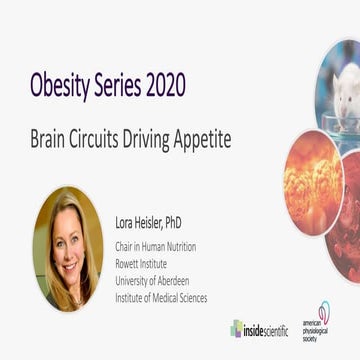 Obesity Series 2020

Brain Circuits Driving Appetite

Lora Heisler, PhD

Chair in Human Nutrition
Rowett Institute
University of Aberdeen
Institute of Medical Sciences

insidescientific

american physiological society